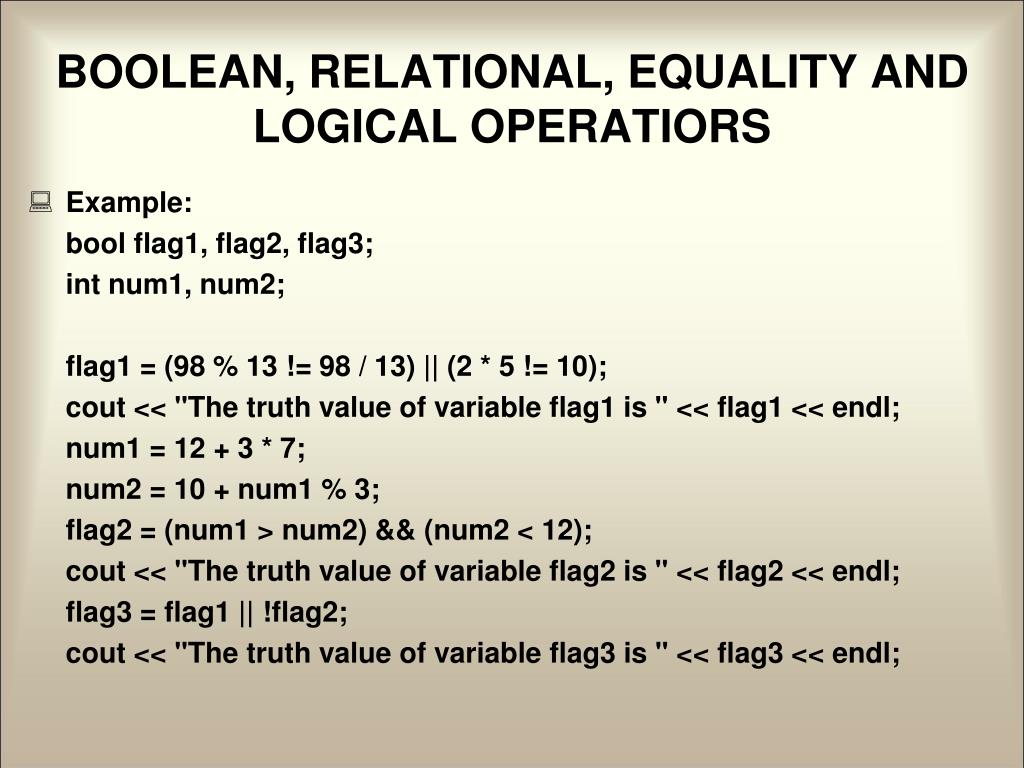 BOOLEAN, RELATIONAL, EQUALITY AND LOGICAL OPERATIORS

Example:
bool flag1, flag2, flag3;
int num1, num2;

flag1 = (98 % 13 != 98 / 13) || (2 * 5 != 10);
cout << "The truth value of variable flag1 is " << flag1 << endl;
num1 = 12 + 3 * 7;
num2 = 10 + num1 % 3;
flag2 = (num1 > num2) && (num2 < 12);
cout << "The truth value of variable flag2 is " << flag2 << endl;
flag3 = flag1 || !flag2;
cout << "The truth value of variable flag3 is " << flag3 << endl;